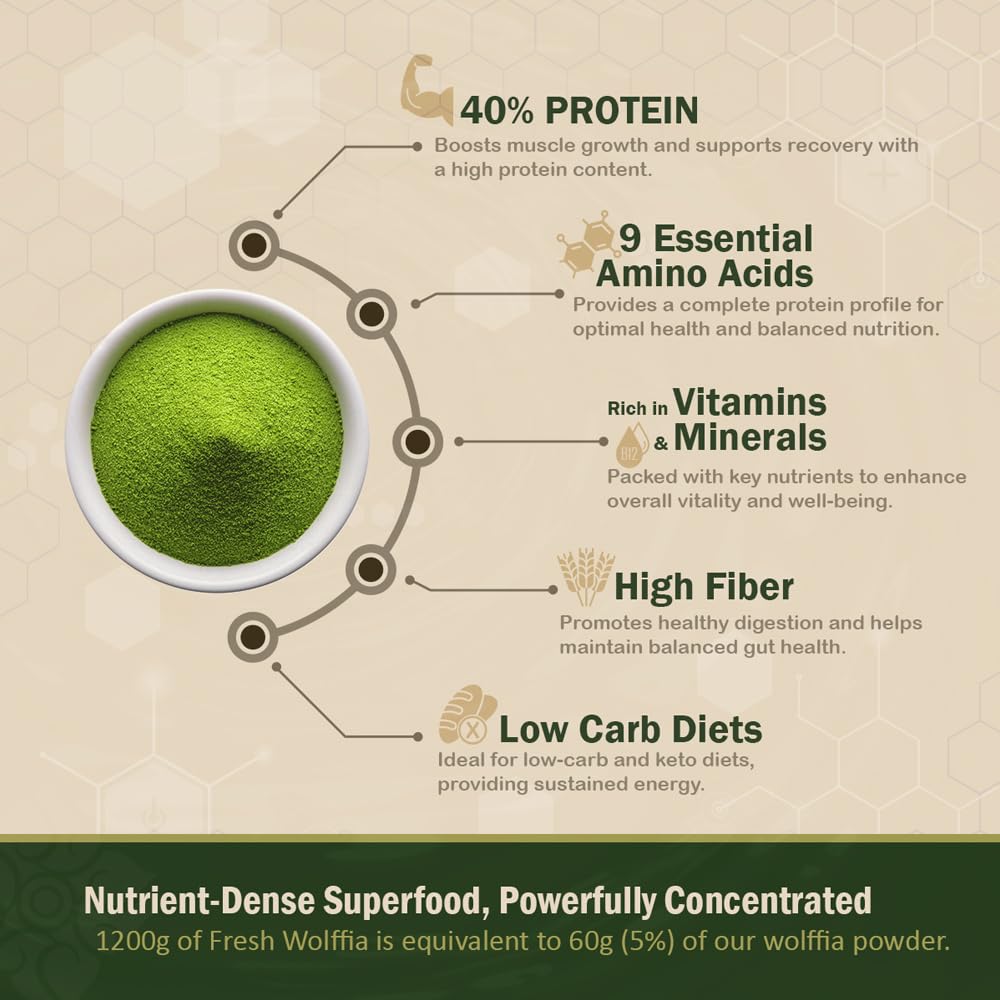 40% PROTEIN
Boosts muscle growth and supports recovery with a high protein content.

9 Essential Amino Acids
Provides a complete protein profile for optimal health and balanced nutrition.

Rich in Vitamins & Minerals
B12
Packed with key nutrients to enhance overall vitality and well-being.

High Fiber
Promotes healthy digestion and helps maintain balanced gut health.

Low Carb Diets
Ideal for low-carb and keto diets, providing sustained energy.

Nutrient-Dense Superfood, Powerfully Concentrated
1200g of Fresh Wolffia is equivalent to 60g (5%) of our wolffia powder.